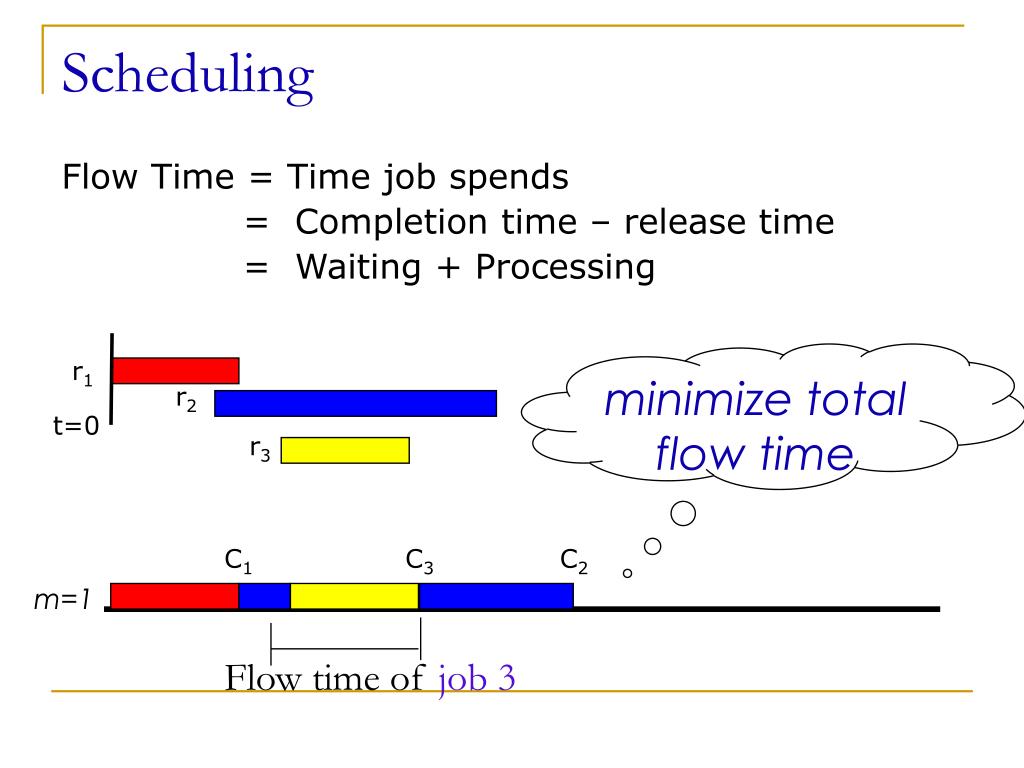 Scheduling

Flow Time = Time job spends
= Completion time – release time
= Waiting + Processing

$r_1$
$r_2$
t=0
$r_3$

minimize total flow time

$C_1$
$C_3$
$C_2$
m=1

Flow time of job 3